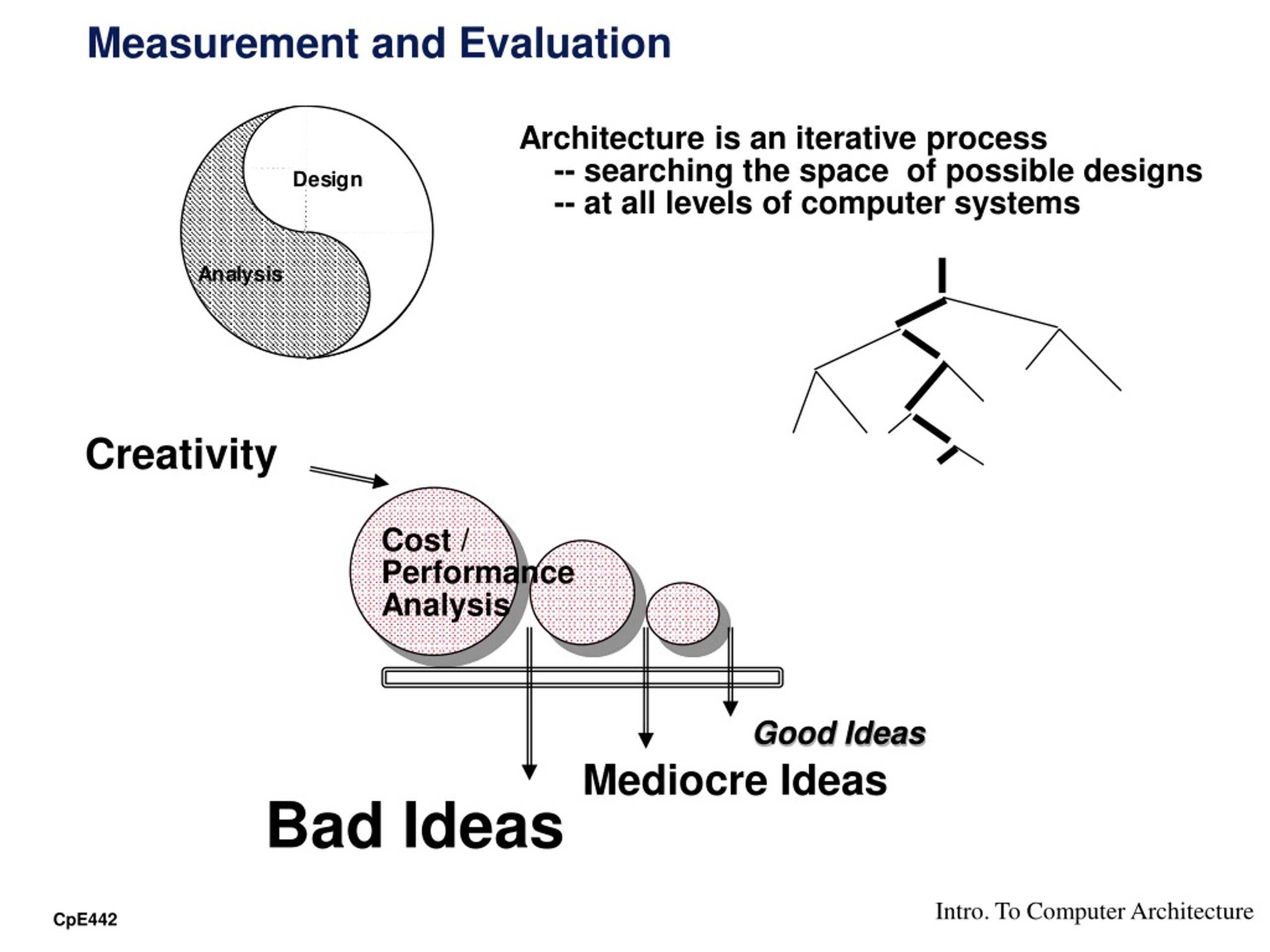 Measurement and Evaluation

Design

Analysis

Architecture is an iterative process
-- searching the space of possible designs
-- at all levels of computer systems

Creativity

Cost / Performance Analysis

Good Ideas

Mediocre Ideas

Bad Ideas

CpE442

Intro. To Computer Architecture